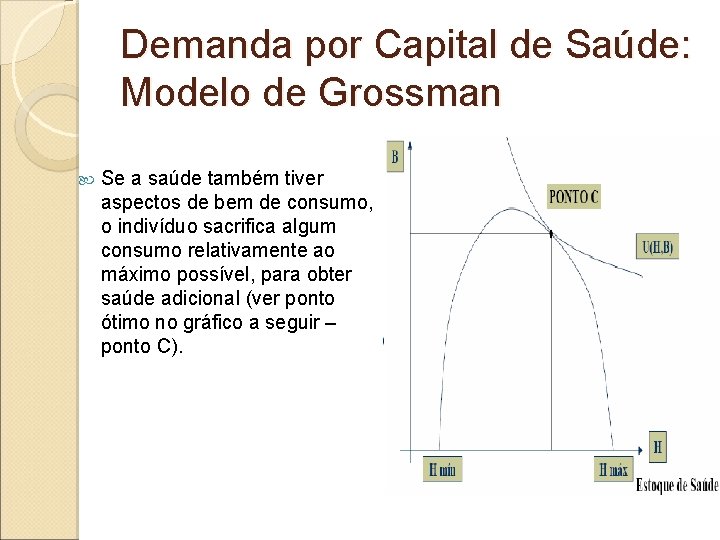 Demanda por Capital de Saúde: Modelo de Grossman

Se a saúde também tiver aspectos de bem de consumo, o indivíduo sacrifica algum consumo relativamente ao máximo possível, para obter saúde adicional (ver ponto ótimo no gráfico a seguir – ponto C).

B

PONTO C

U(H,B)

H

H mín

H máx

Estoque de Saúde